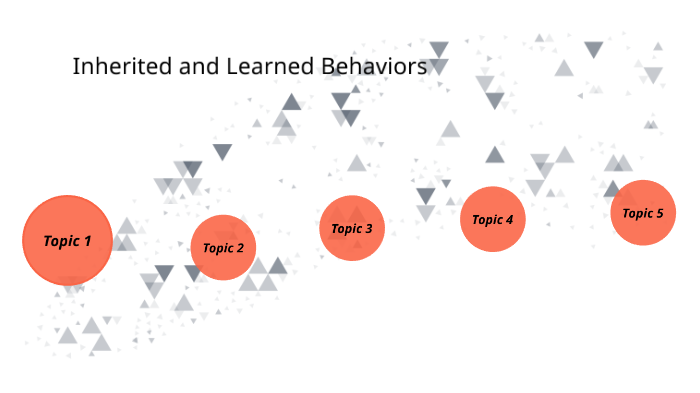 Inherited and Learned Behaviors

Topic 1

Topic 2

Topic 3

Topic 4

Topic 5